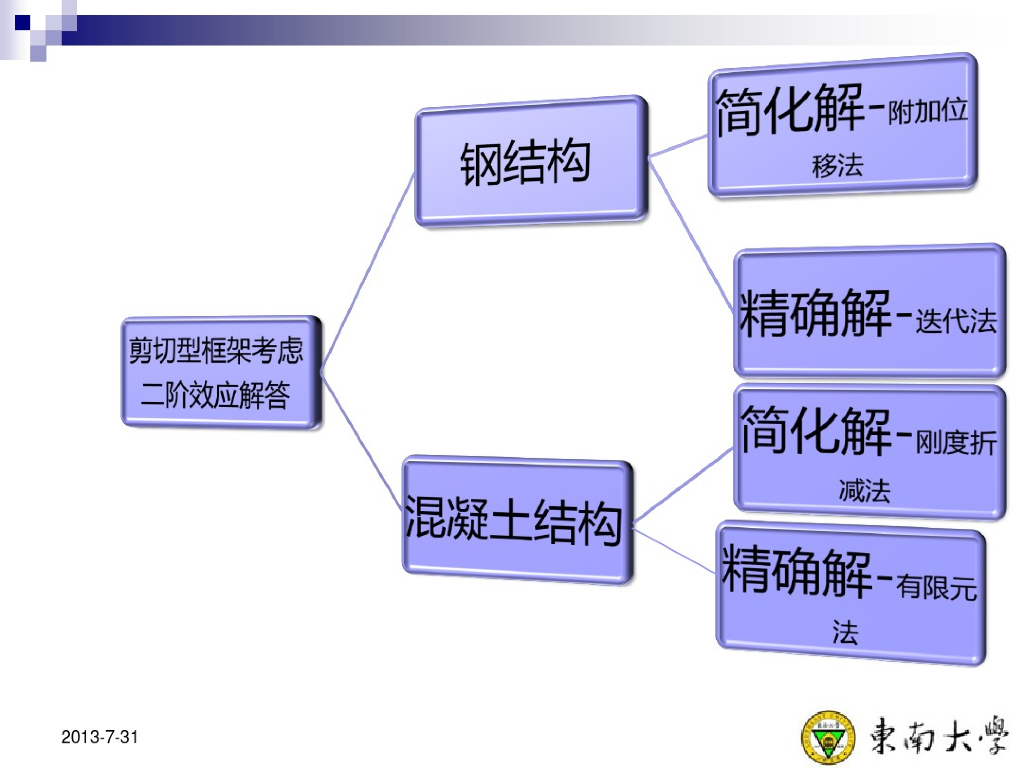 剪切型框架考虑二阶效应解答

钢结构

简化解-附加位移法

精确解-迭代法

混凝土结构

简化解-刚度折减法

精确解-有限元法

2013-7-31

東南大學